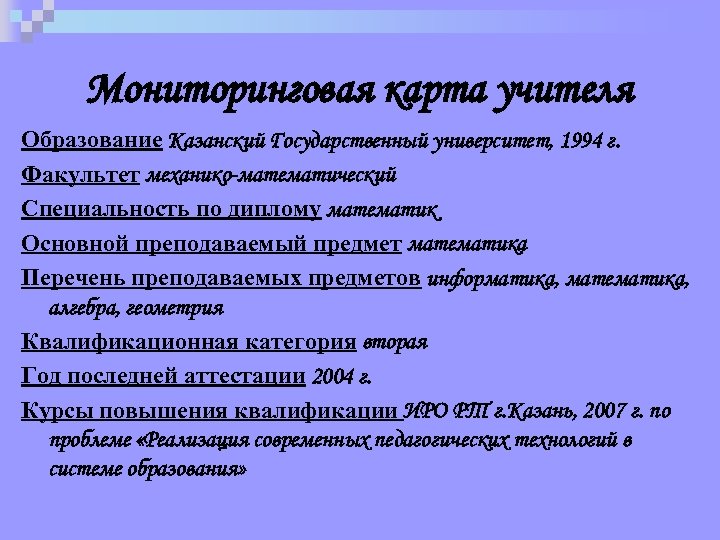 Мониторинговая карта учителя

Образование Казанский Государственный университет, 1994 г.

Факультет механико-математический

Специальность по диплому математик

Основной преподаваемый предмет математика

Перечень преподаваемых предметов информатика, математика, алгебра, геометрия

Квалификационная категория вторая

Год последней аттестации 2004 г.

Курсы повышения квалификации ИРО РТ г.Казань, 2007 г. по проблеме «Реализация современных педагогических технологий в системе образования»